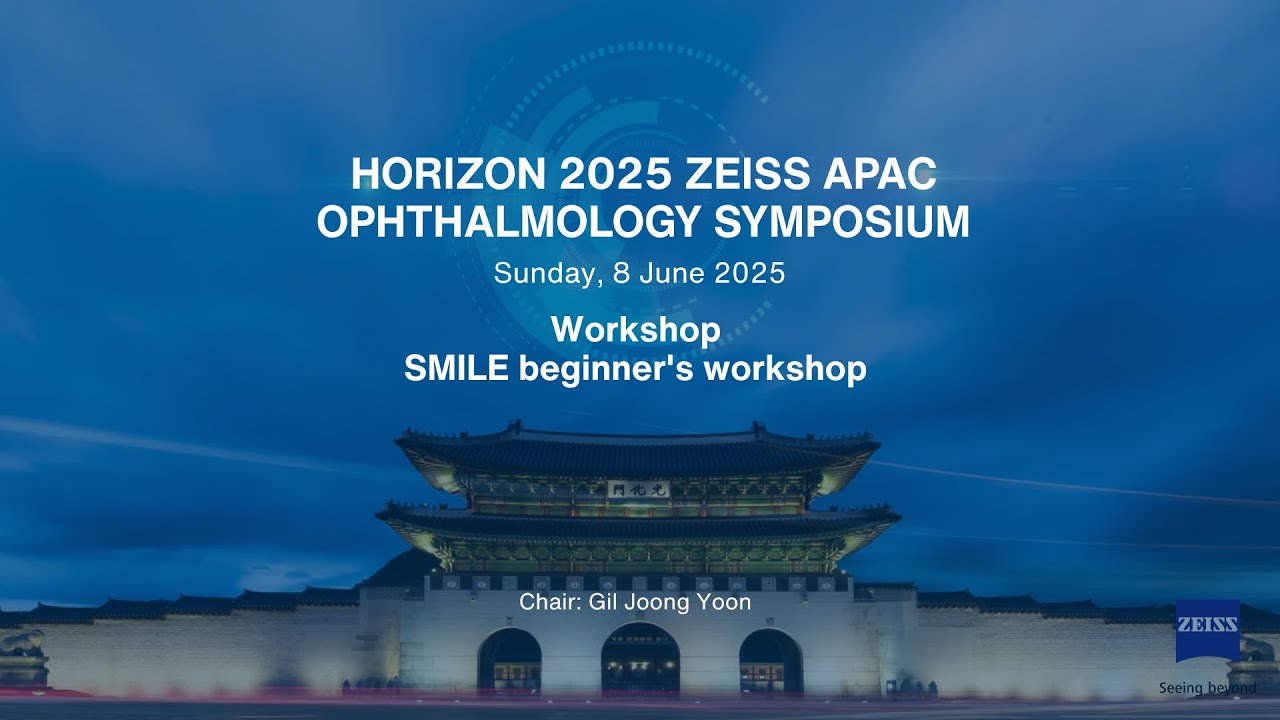 HORIZON 2025 ZEISS APAC OPHTHALMOLOGY SYMPOSIUM

Sunday, 8 June 2025

Workshop
SMILE beginner's workshop

門化光

Chair: Gil Joong Yoon

ZEISS
Seeing beyond